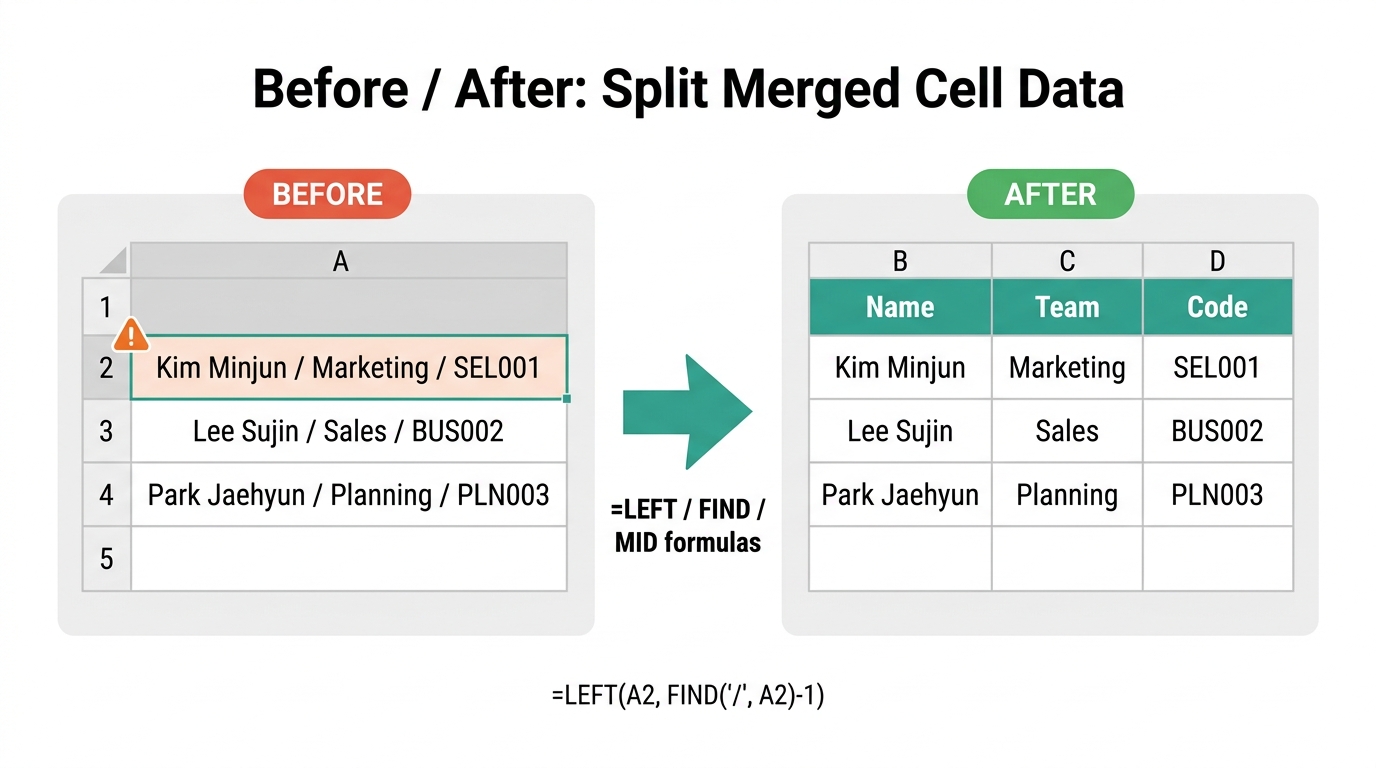 Before / After: Split Merged Cell Data

BEFORE

| | A |
|---|---|
| 1 | |
| 2 | Kim Minjun / Marketing / SEL001 |
| 3 | Lee Sujin / Sales / BUS002 |
| 4 | Park Jaehyun / Planning / PLN003 |
| 5 | |

=LEFT / FIND / MID formulas

AFTER

| B | C | D |
|---|---|---|
| Name | Team | Code |
| Kim Minjun | Marketing | SEL001 |
| Lee Sujin | Sales | BUS002 |
| Park Jaehyun | Planning | PLN003 |
| | | |

=LEFT(A2, FIND('/', A2)-1)